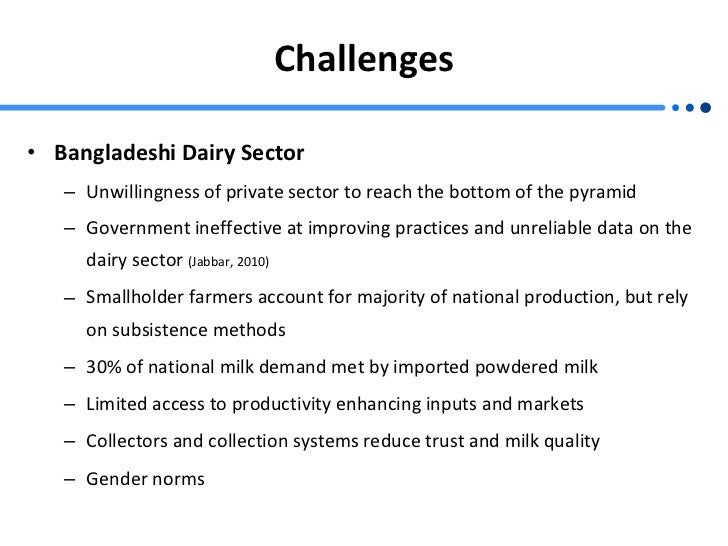 Challenges

• Bangladeshi Dairy Sector

– Unwillingness of private sector to reach the bottom of the pyramid

– Government ineffective at improving practices and unreliable data on the dairy sector (Jabbar, 2010)

– Smallholder farmers account for majority of national production, but rely on subsistence methods

– 30% of national milk demand met by imported powdered milk

– Limited access to productivity enhancing inputs and markets

– Collectors and collection systems reduce trust and milk quality

– Gender norms